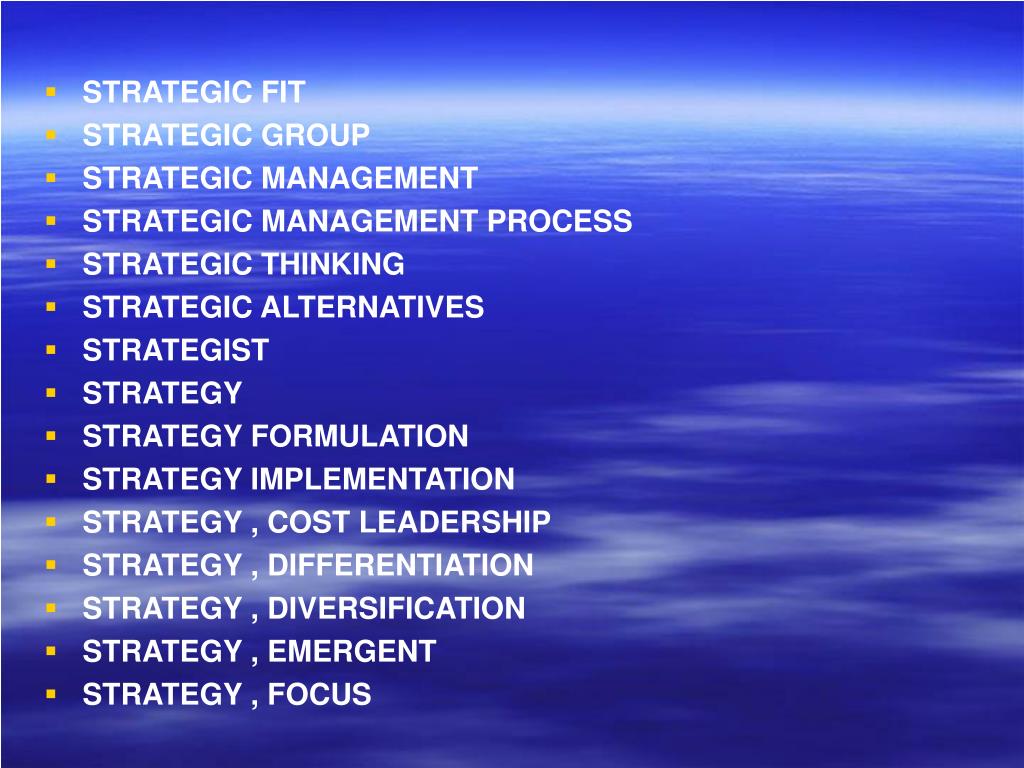 - STRATEGIC FIT
- STRATEGIC GROUP
- STRATEGIC MANAGEMENT
- STRATEGIC MANAGEMENT PROCESS
- STRATEGIC THINKING
- STRATEGIC ALTERNATIVES
- STRATEGIST
- STRATEGY
- STRATEGY FORMULATION
- STRATEGY IMPLEMENTATION
- STRATEGY , COST LEADERSHIP
- STRATEGY , DIFFERENTIATION
- STRATEGY , DIVERSIFICATION
- STRATEGY , EMERGENT
- STRATEGY , FOCUS